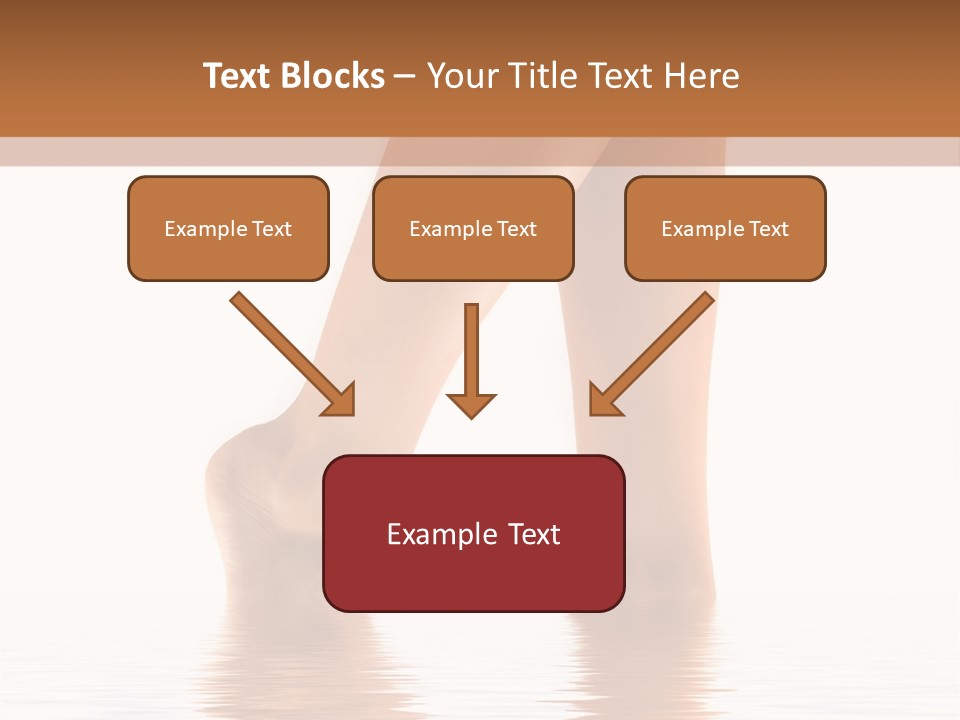 Text Blocks – Your Title Text Here

Example Text

Example Text

Example Text

Example Text